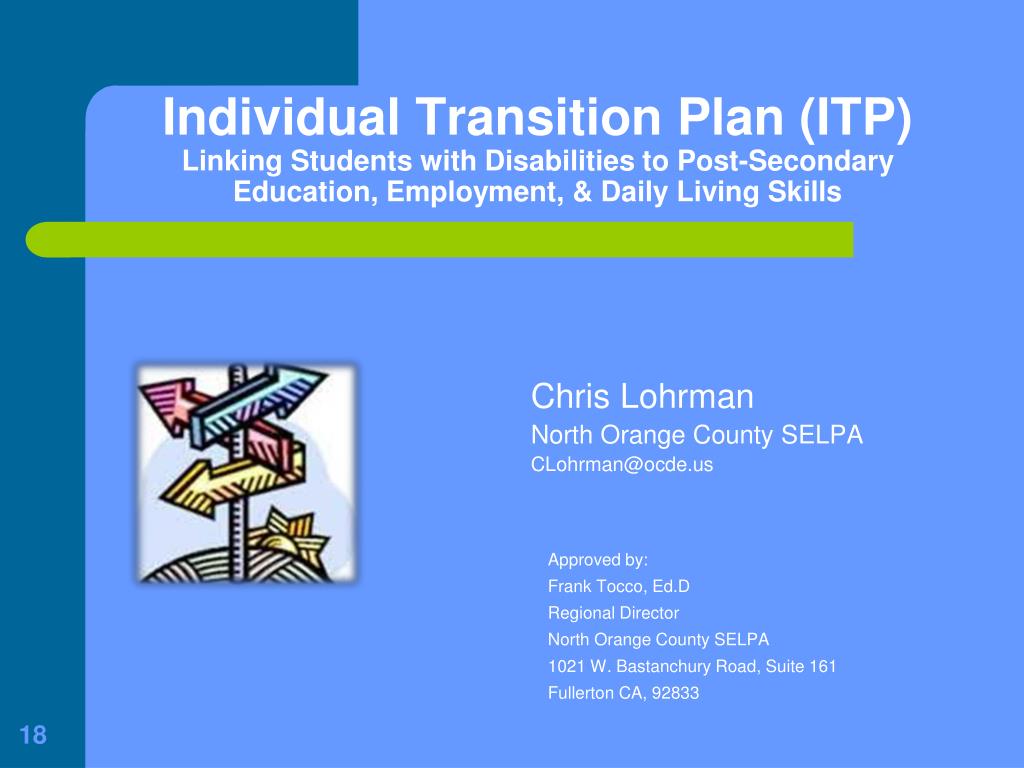 Individual Transition Plan (ITP)
Linking Students with Disabilities to Post-Secondary Education, Employment, & Daily Living Skills

Chris Lohrman
North Orange County SELPA
CLohrman@ocde.us

Approved by:
Frank Tocco, Ed.D
Regional Director
North Orange County SELPA
1021 W. Bastanchury Road, Suite 161
Fullerton CA, 92833

18